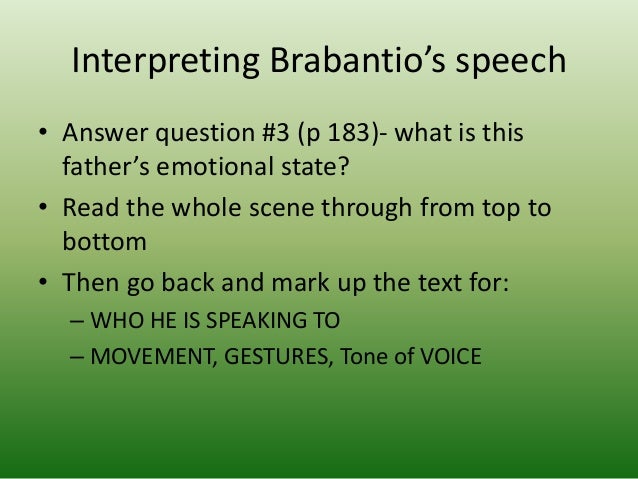 Interpreting Brabantio’s speech

• Answer question #3 (p 183)- what is this father’s emotional state?
• Read the whole scene through from top to bottom
• Then go back and mark up the text for:
– WHO HE IS SPEAKING TO
– MOVEMENT, GESTURES, Tone of VOICE